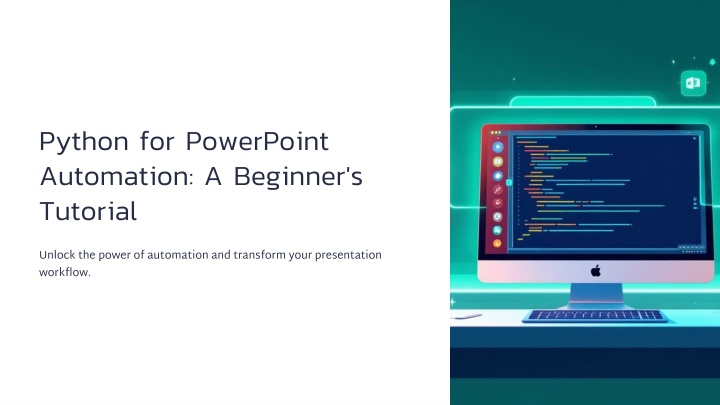 Python for PowerPoint Automation: A Beginner's Tutorial

Unlock the power of automation and transform your presentation workflow.